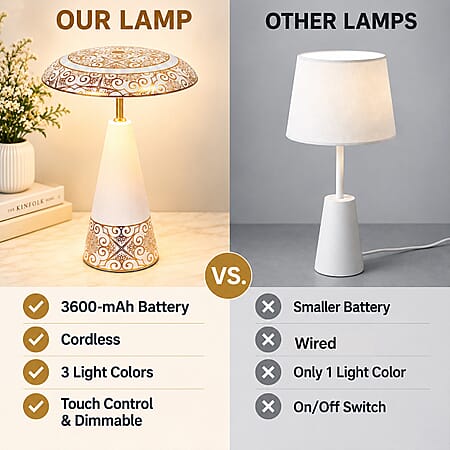 OUR LAMP

✓ 3600-mAh Battery

✓ Cordless

✓ 3 Light Colors

✓ Touch Control & Dimmable

VS.

OTHER LAMPS

✕ Smaller Battery

✕ Wired

✕ Only 1 Light Color

✕ On/Off Switch